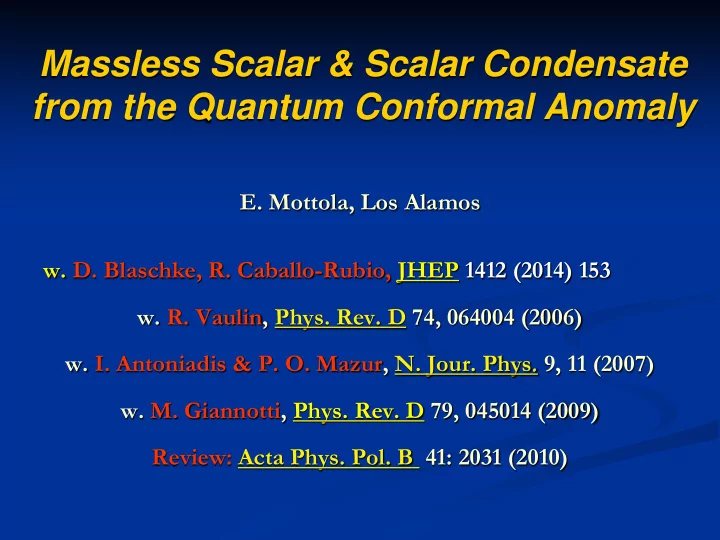 Massless Scalar & Scalar Condensate from the Quantum Conformal Anomaly

E. Mottola, Los Alamos

w. D. Blaschke, R. Caballo-Rubio, JHEP 1412 (2014) 153

w. R. Vaulin, Phys. Rev. D 74, 064004 (2006)

w. I. Antoniadis & P. O. Mazur, N. Jour. Phys. 9, 11 (2007)

w. M. Giannotti, Phys. Rev. D 79, 045014 (2009)

Review: Acta Phys. Pol. B 41: 2031 (2010)